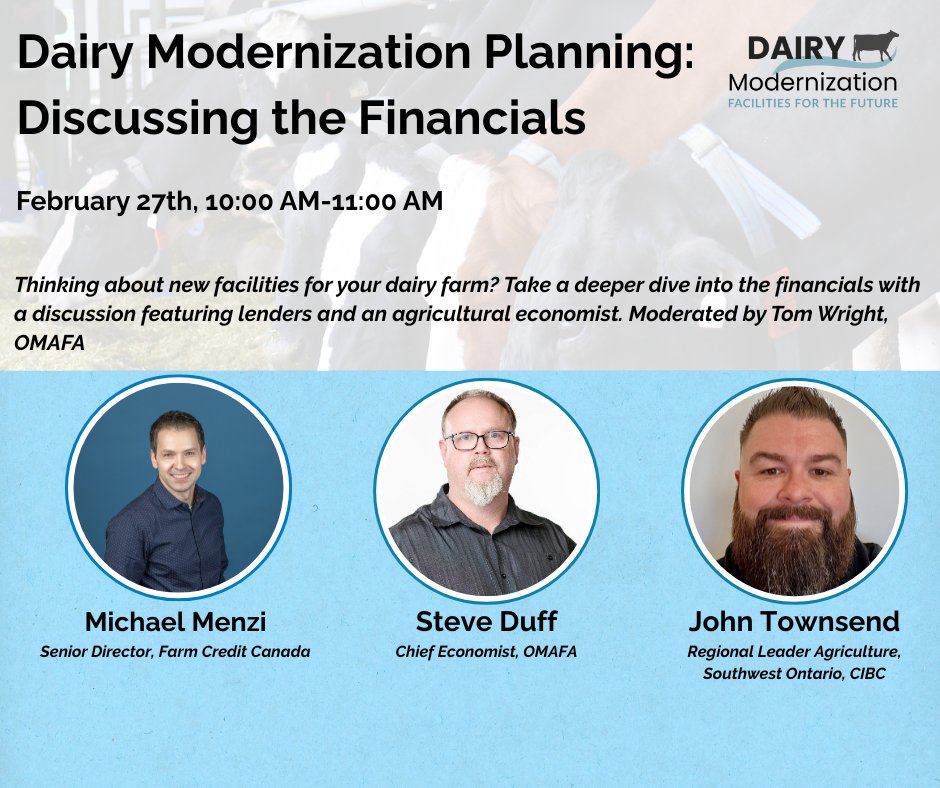 Dairy Modernization Planning: Discussing the Financials

DAIRY Modernization FACILITIES FOR THE FUTURE

February 27th, 10:00 AM-11:00 AM

Thinking about new facilities for your dairy farm? Take a deeper dive into the financials with a discussion featuring lenders and an agricultural economist. Moderated by Tom Wright, OMAFA

Michael Menzi
Senior Director, Farm Credit Canada

Steve Duff
Chief Economist, OMAFA

John Townsend
Regional Leader Agriculture, Southwest Ontario, CIBC